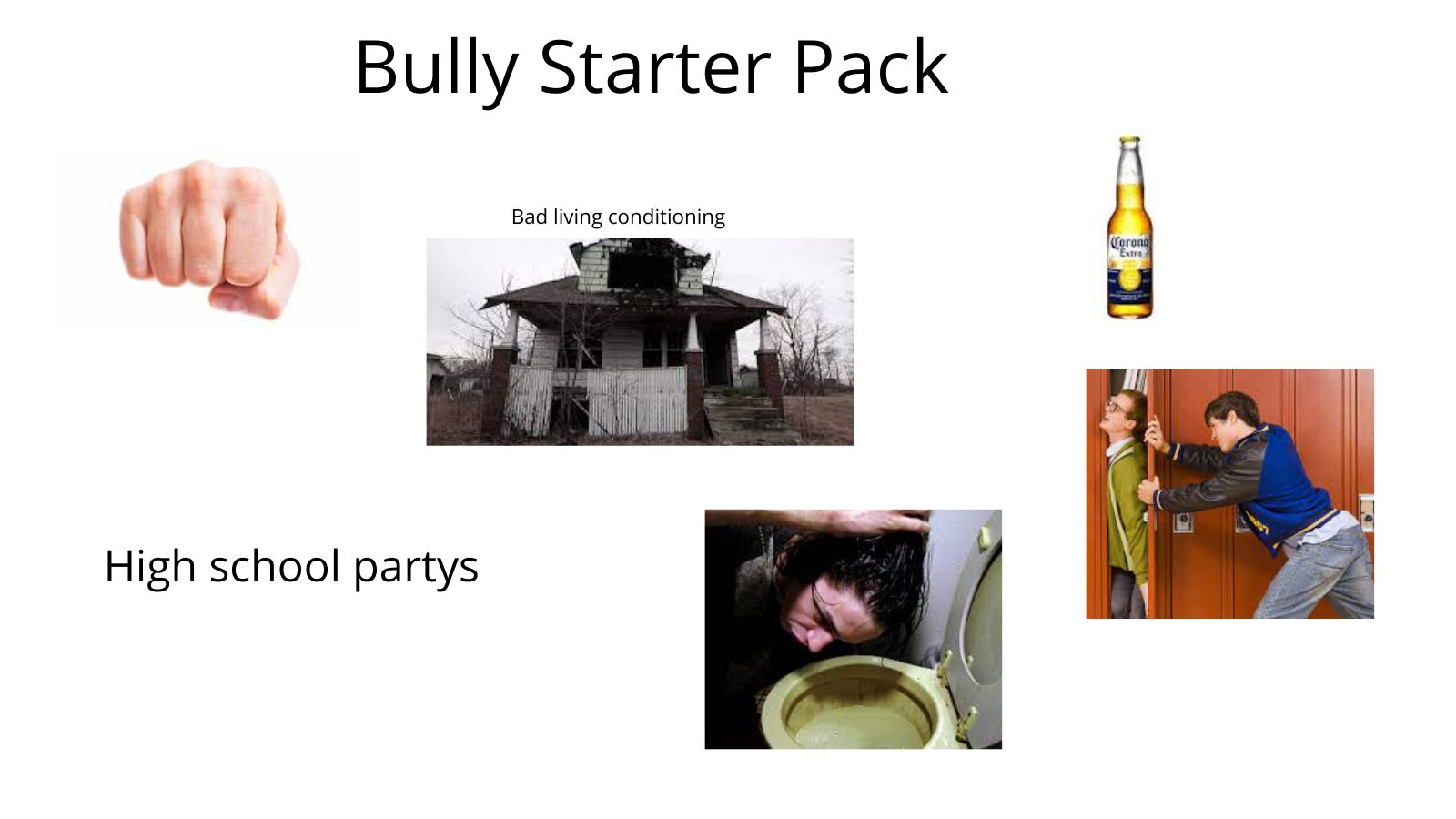 Bully Starter Pack

Bad living conditioning

Corona Extra

High school partys